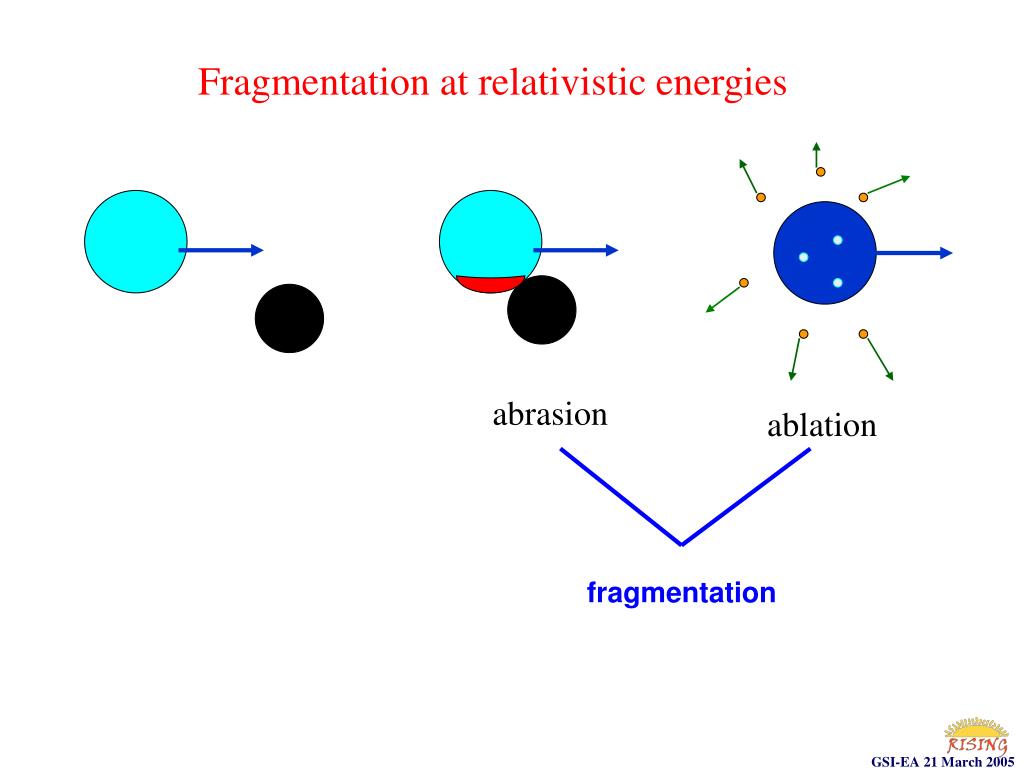 Fragmentation at relativistic energies

abrasion

ablation

fragmentation

RISING

GSI-EA 21 March 2005